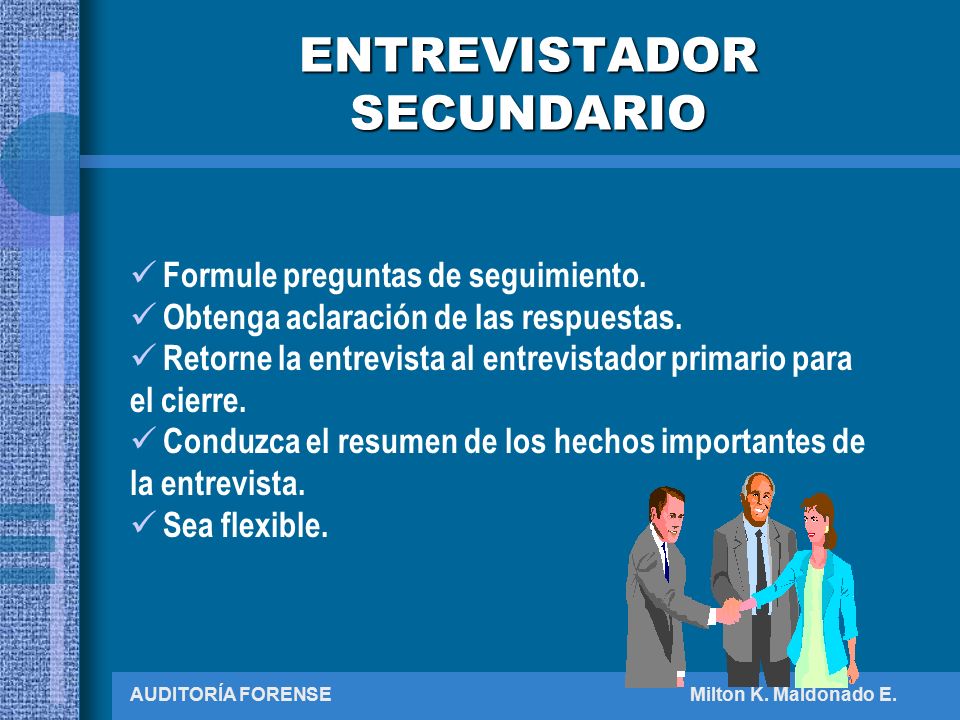 ENTREVISTADOR SECUNDARIO

✓ Formule preguntas de seguimiento.
✓ Obtenga aclaración de las respuestas.
✓ Retorne la entrevista al entrevistador primario para el cierre.
✓ Conduzca el resumen de los hechos importantes de la entrevista.
✓ Sea flexible.

AUDITORÍA FORENSE

Milton K. Maldonado E.